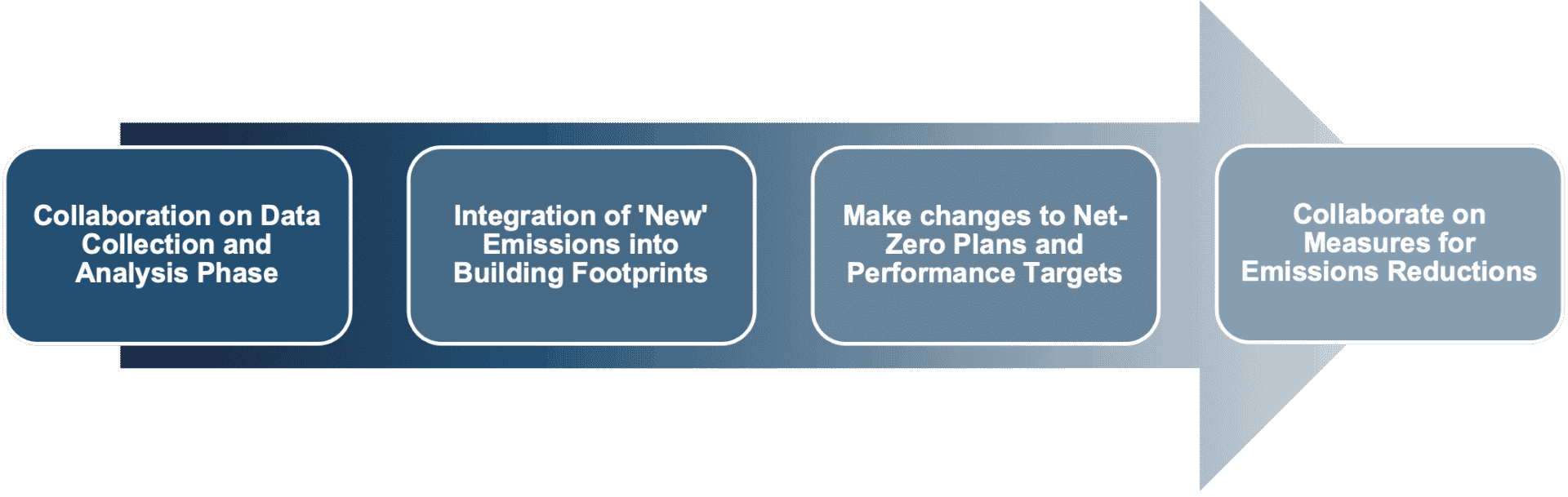 Collaboration on Data Collection and Analysis Phase

Integration of 'New' Emissions into Building Footprints

Make changes to Net-Zero Plans and Performance Targets

Collaborate on Measures for Emissions Reductions